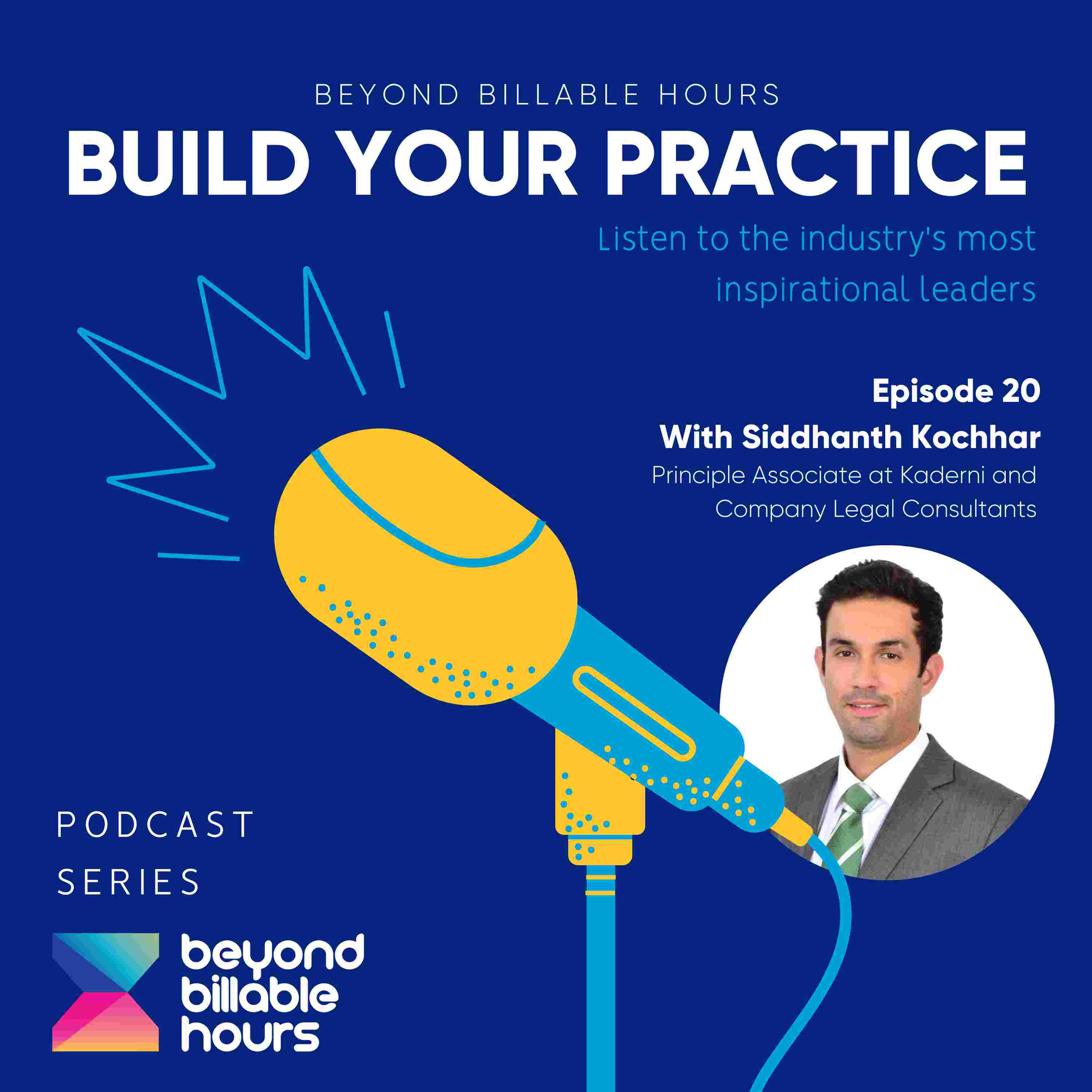 BEYOND BILLABLE HOURS

BUILD YOUR PRACTICE

Listen to the industry's most inspirational leaders

Episode 20

With Siddhanth Kochhar

Principle Associate at Kaderni and Company Legal Consultants

PODCAST SERIES

beyond billable hours